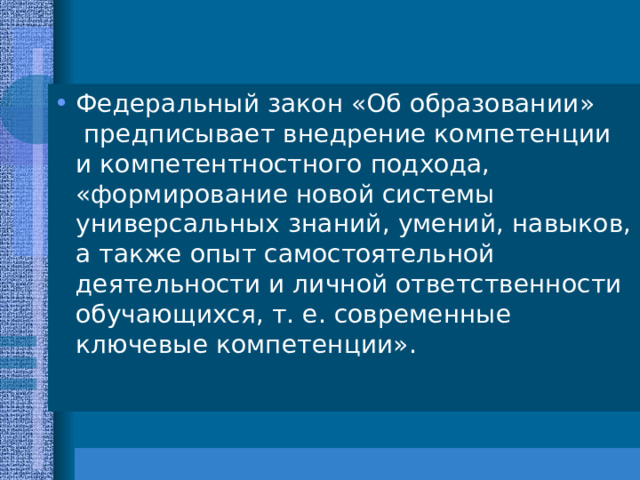 • Федеральный закон «Об образовании» предписывает внедрение компетенции и компетентностного подхода, «формирование новой системы универсальных знаний, умений, навыков, а также опыт самостоятельной деятельности и личной ответственности обучающихся, т. е. современные ключевые компетенции».